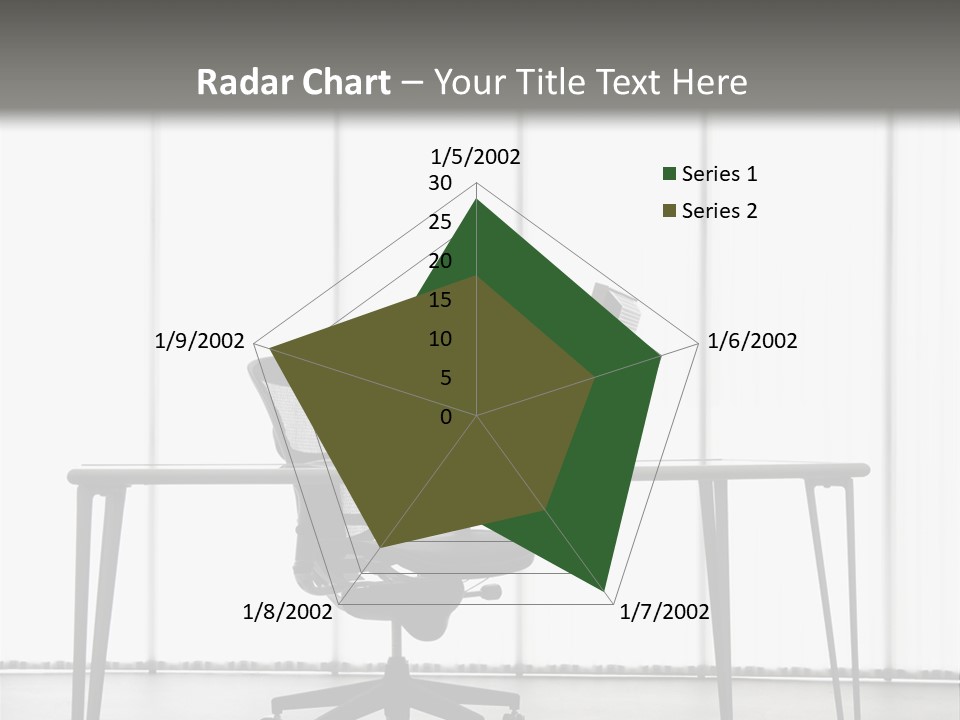 Radar Chart – Your Title Text Here

1/5/2002
30
25
20
15
10
5
0
1/6/2002
1/7/2002
1/8/2002
1/9/2002

Series 1
Series 2